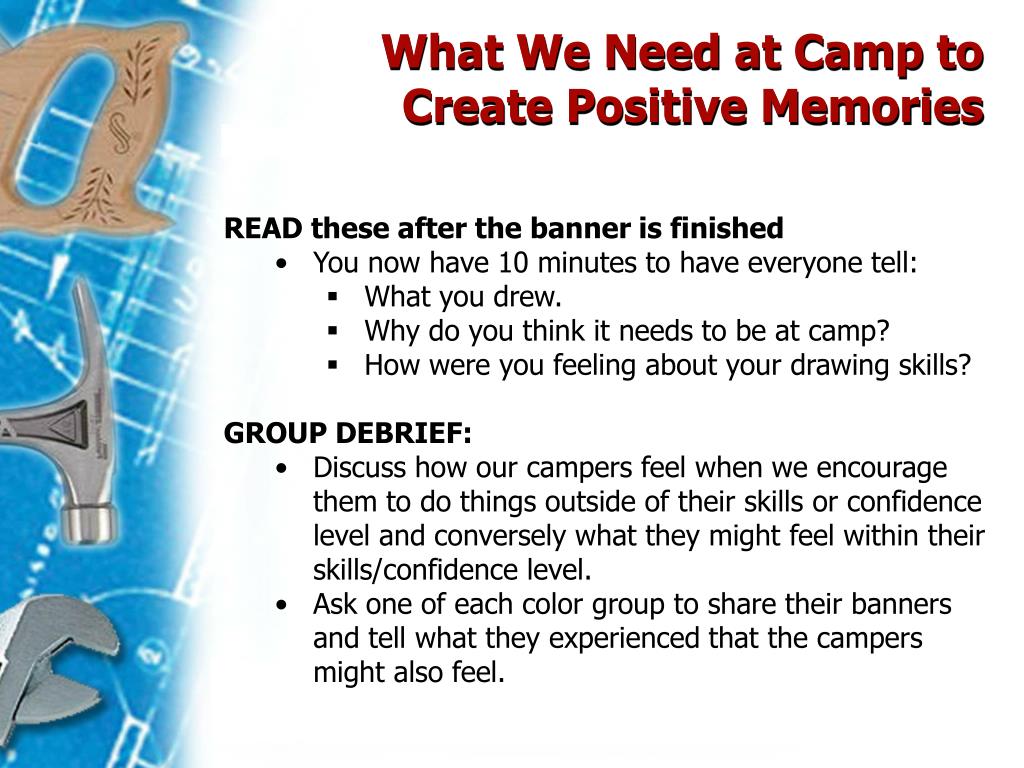 What We Need at Camp to Create Positive Memories

READ these after the banner is finished
• You now have 10 minutes to have everyone tell:
▪ What you drew.
▪ Why do you think it needs to be at camp?
▪ How were you feeling about your drawing skills?

GROUP DEBRIEF:
• Discuss how our campers feel when we encourage them to do things outside of their skills or confidence level and conversely what they might feel within their skills/confidence level.
• Ask one of each color group to share their banners and tell what they experienced that the campers might also feel.